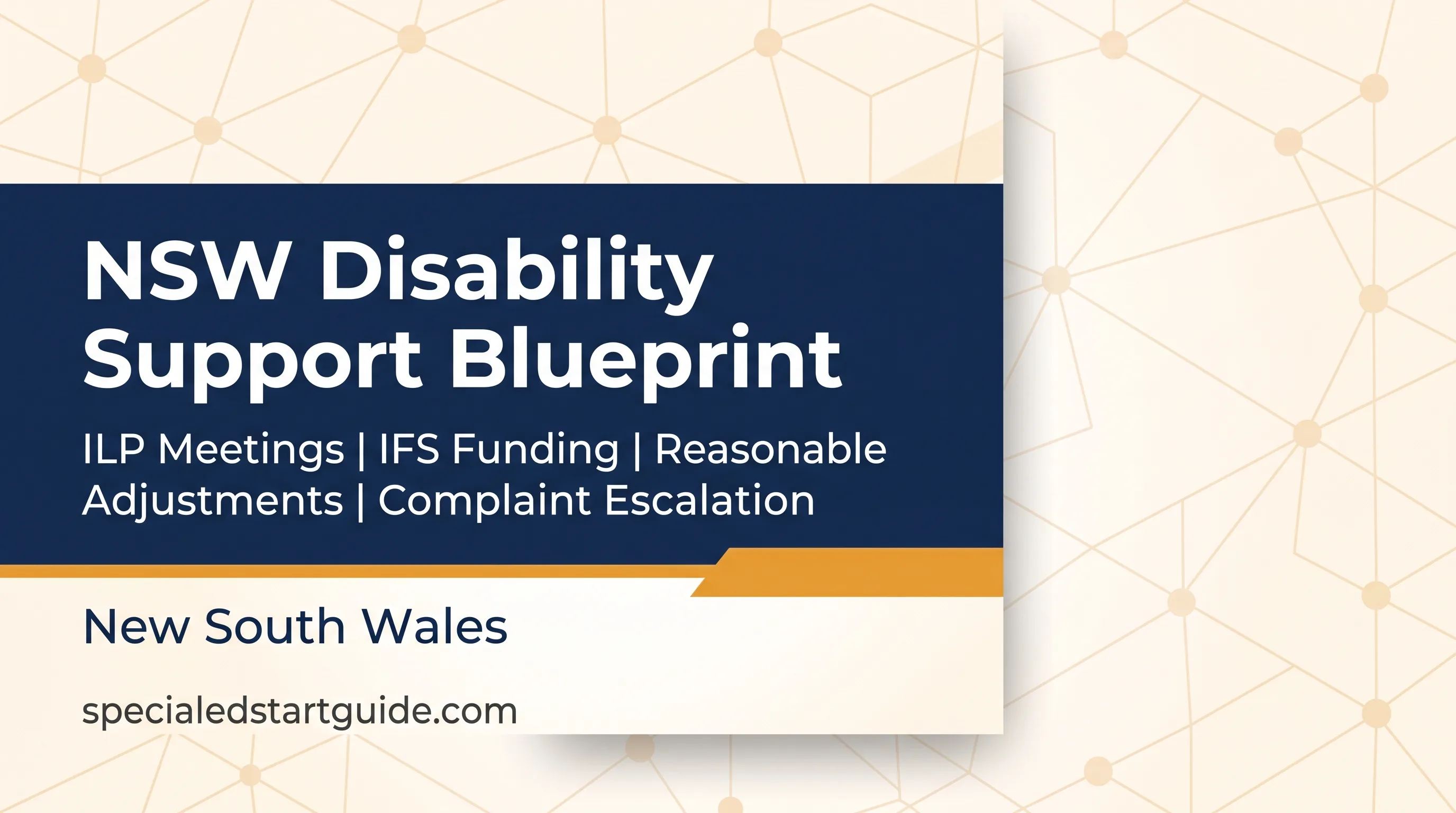 NSW Disability Support Blueprint

ILP Meetings | IFS Funding | Reasonable Adjustments | Complaint Escalation

New South Wales

specialedstartguide.com